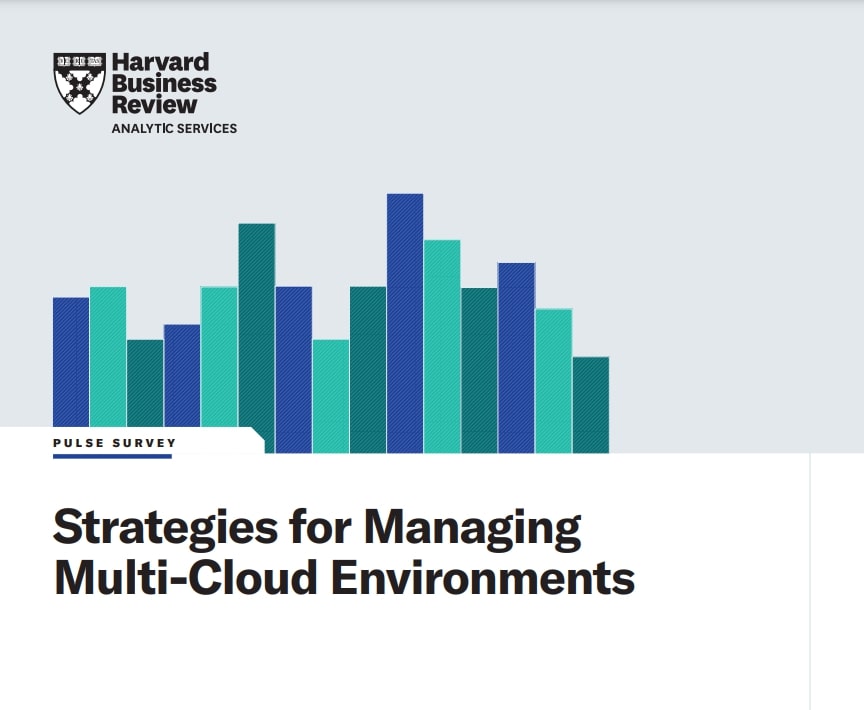 Harvard Business Review
ANALYTIC SERVICES

PULSE SURVEY

Strategies for Managing Multi-Cloud Environments